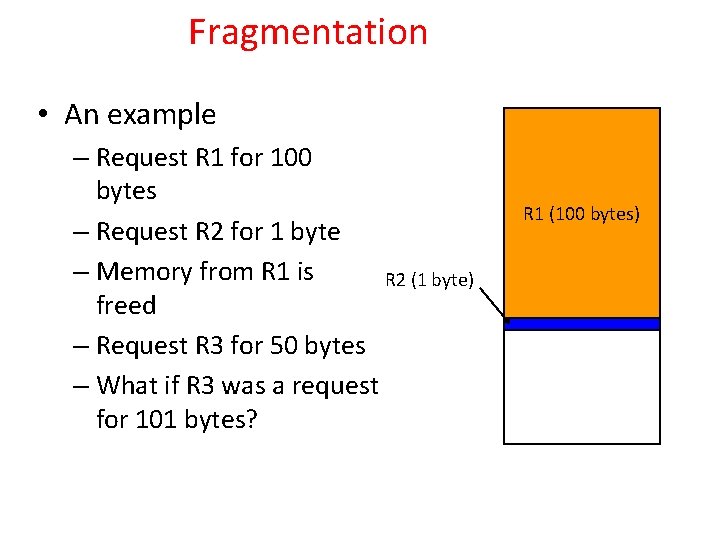 Fragmentation

• An example
– Request R1 for 100 bytes
– Request R2 for 1 byte
– Memory from R1 is freed
– Request R3 for 50 bytes
– What if R3 was a request for 101 bytes?

R1 (100 bytes)

R2 (1 byte)